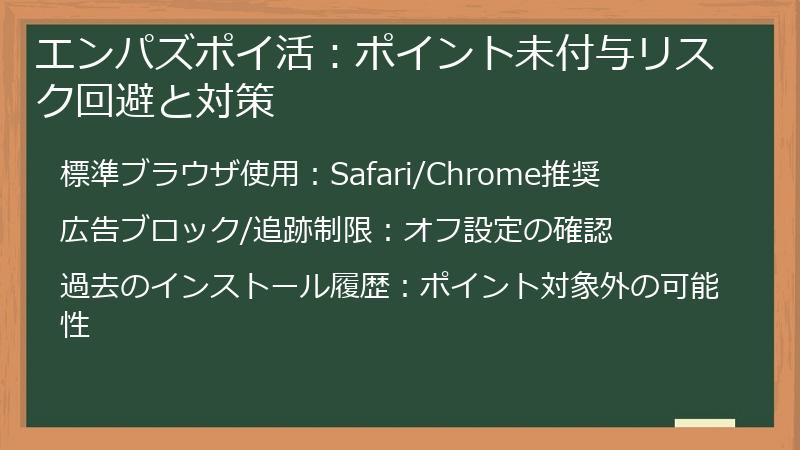 エンパズポイ活：ポイント未付与リスク回避と対策

標準ブラウザ使用：Safari/Chrome推奨

広告ブロック/追跡制限：オフ設定の確認

過去のインストール履歴：ポイント対象外の可能性